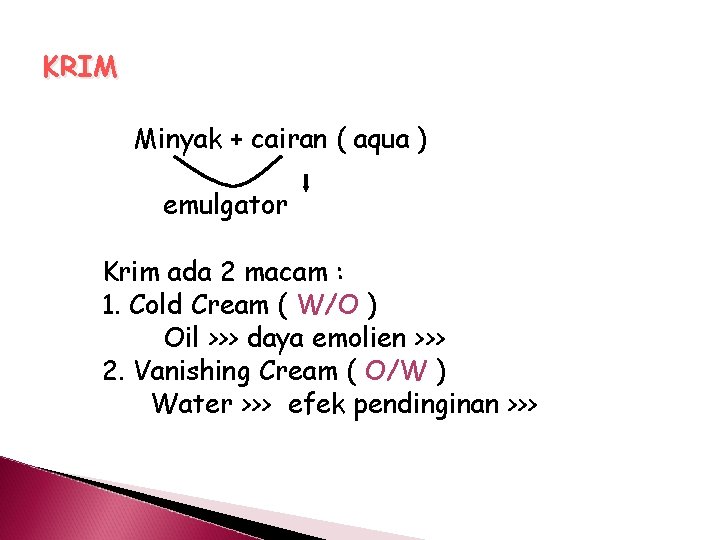 KRIM

Minyak + cairan ( aqua )

emulgator

Krim ada 2 macam :
1. Cold Cream ( W/O )
Oil >>> daya emolien >>>
2. Vanishing Cream ( O/W )
Water >>> efek pendinginan >>>